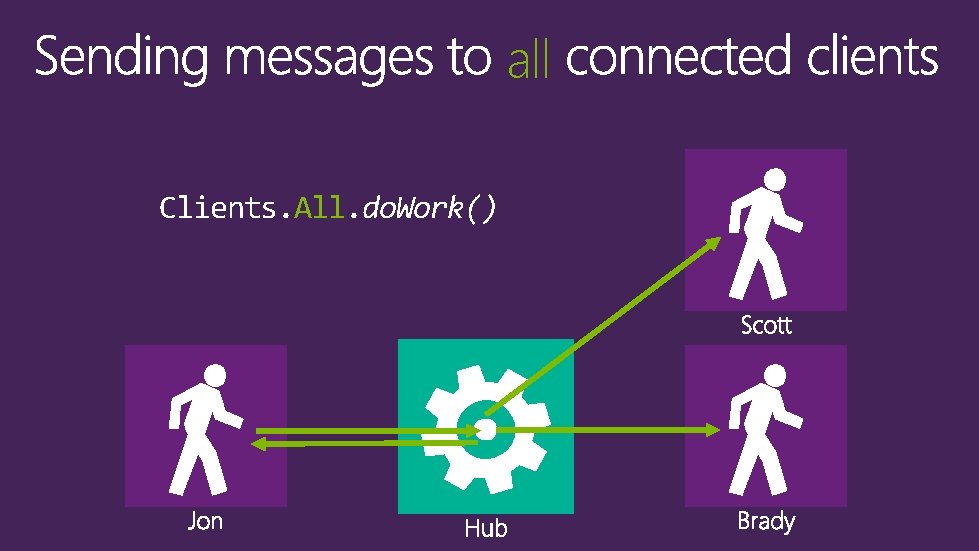 Sending messages to all connected clients

Clients.All.doWork()

Scott

Jon

Hub

Brady